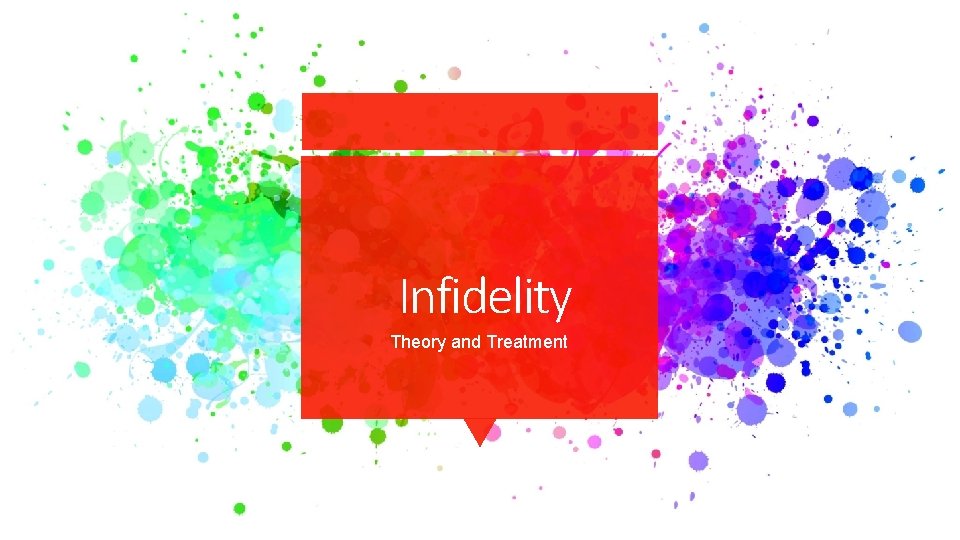 Infidelity

Theory and Treatment